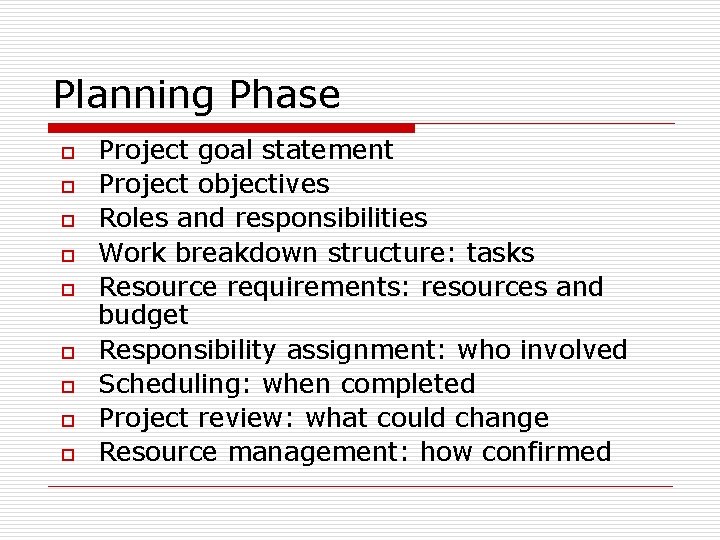 Planning Phase

- Project goal statement
- Project objectives
- Roles and responsibilities
- Work breakdown structure: tasks
- Resource requirements: resources and budget
- Responsibility assignment: who involved
- Scheduling: when completed
- Project review: what could change
- Resource management: how confirmed